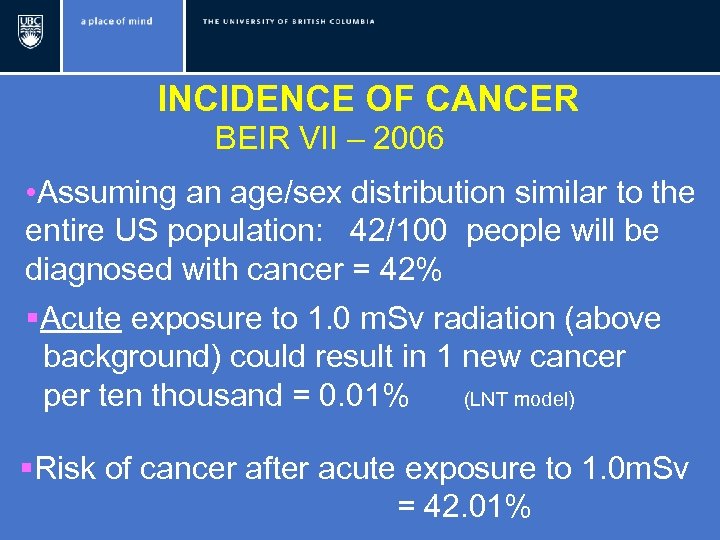 UBC

a place of mind

THE UNIVERSITY OF BRITISH COLUMBIA

INCIDENCE OF CANCER
BEIR VII – 2006

•Assuming an age/sex distribution similar to the entire US population: 42/100 people will be diagnosed with cancer = 42%

▪Acute exposure to 1.0 mSv radiation (above background) could result in 1 new cancer per ten thousand = 0.01% (LNT model)

▪Risk of cancer after acute exposure to 1.0mSv = 42.01%